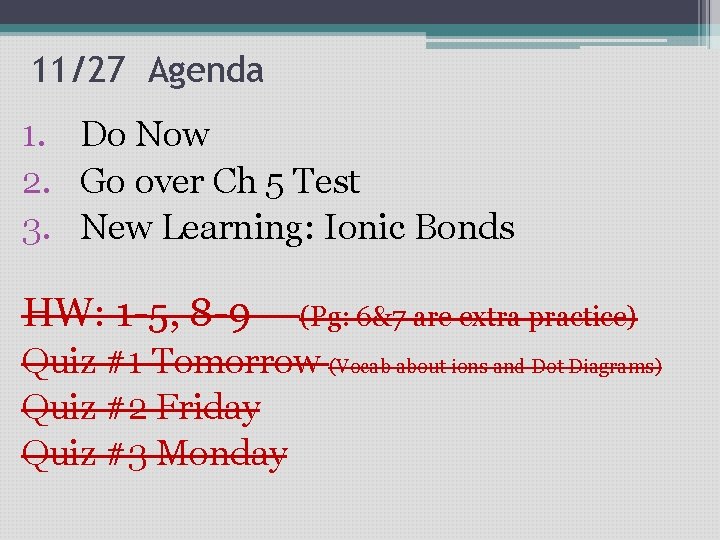 11/27 Agenda

1. Do Now
2. Go over Ch 5 Test
3. New Learning: Ionic Bonds

HW: 1-5, 8-9 (Pg: 6&7 are extra practice)
Quiz #1 Tomorrow (Vocab about ions and Dot Diagrams)
Quiz #2 Friday
Quiz #3 Monday